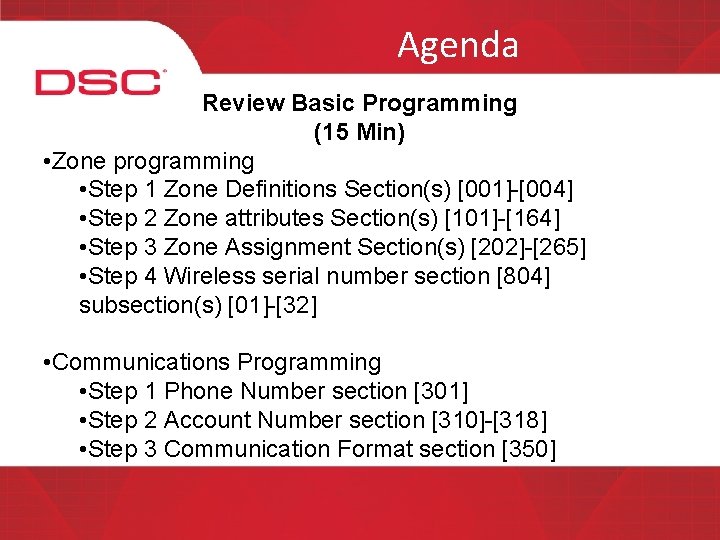 Agenda

DSC

Review Basic Programming
(15 Min)

•Zone programming
•Step 1 Zone Definitions Section(s) [001]-[004]
•Step 2 Zone attributes Section(s) [101]-[164]
•Step 3 Zone Assignment Section(s) [202]-[265]
•Step 4 Wireless serial number section [804] subsection(s) [01]-[32]

•Communications Programming
•Step 1 Phone Number section [301]
•Step 2 Account Number section [310]-[318]
•Step 3 Communication Format section [350]